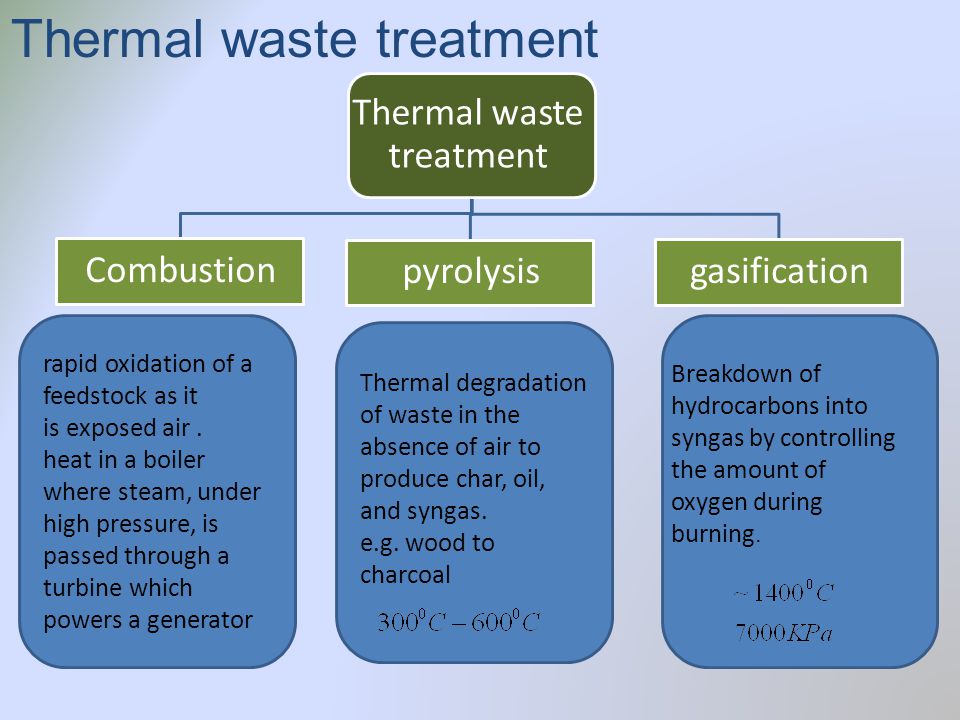 Thermal waste treatment

Thermal waste treatment

Combustion

pyrolysis

gasification

rapid oxidation of a feedstock as it is exposed air . heat in a boiler where steam, under high pressure, is passed through a turbine which powers a generator

Thermal degradation of waste in the absence of air to produce char, oil, and syngas. e.g. wood to charcoal

$300^0C - 600^0C$

Breakdown of hydrocarbons into syngas by controlling the amount of oxygen during burning.

$\sim 1400^0C$

$7000KPa$